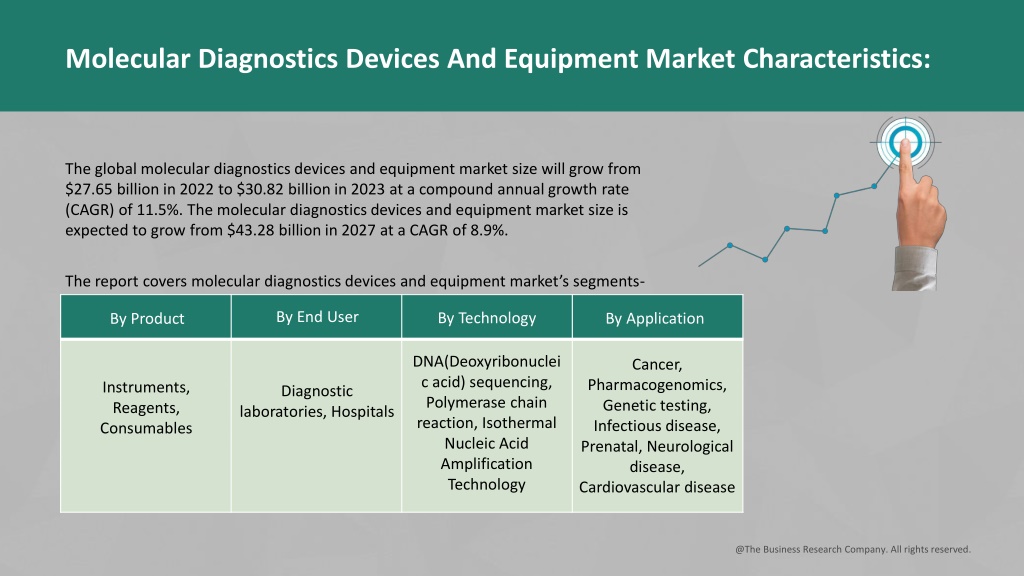 Molecular Diagnostics Devices And Equipment Market Characteristics:

The global molecular diagnostics devices and equipment market size will grow from $27.65 billion in 2022 to $30.82 billion in 2023 at a compound annual growth rate (CAGR) of 11.5%. The molecular diagnostics devices and equipment market size is expected to grow from $43.28 billion in 2027 at a CAGR of 8.9%.

The report covers molecular diagnostics devices and equipment market's segments-

| By Product | By End User | By Technology | By Application |
|---|---|---|---|
| Instruments, Reagents, Consumables | Diagnostic laboratories, Hospitals | DNA(Deoxyribonucleic acid) sequencing, Polymerase chain reaction, Isothermal Nucleic Acid Amplification Technology | Cancer, Pharmacogenomics, Genetic testing, Infectious disease, Prenatal, Neurological disease, Cardiovascular disease |

@The Business Research Company. All rights reserved.